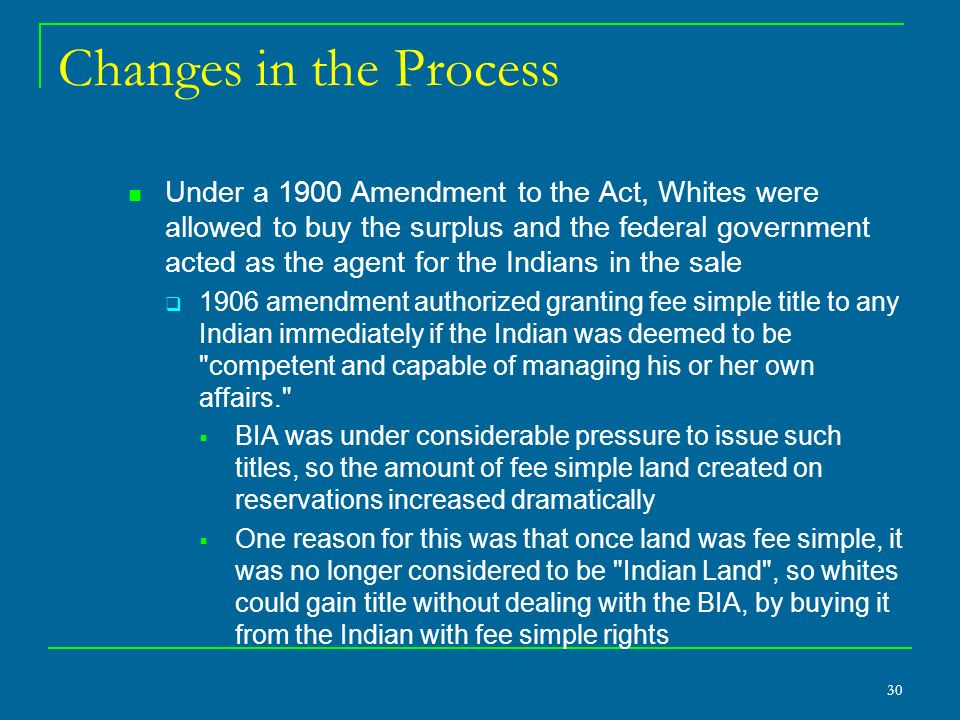 Changes in the Process

Under a 1900 Amendment to the Act, Whites were allowed to buy the surplus and the federal government acted as the agent for the Indians in the sale

1906 amendment authorized granting fee simple title to any Indian immediately if the Indian was deemed to be "competent and capable of managing his or her own affairs."

BIA was under considerable pressure to issue such titles, so the amount of fee simple land created on reservations increased dramatically

One reason for this was that once land was fee simple, it was no longer considered to be "Indian Land", so whites could gain title without dealing with the BIA, by buying it from the Indian with fee simple rights

30